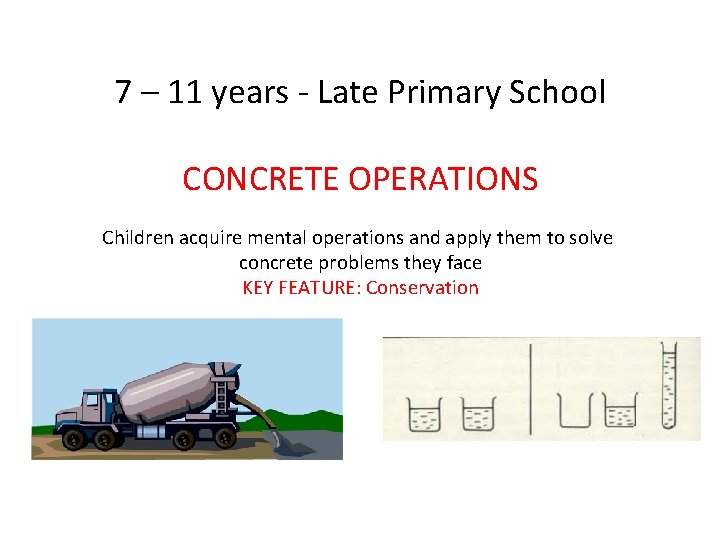 7 – 11 years - Late Primary School

CONCRETE OPERATIONS

Children acquire mental operations and apply them to solve concrete problems they face
KEY FEATURE: Conservation